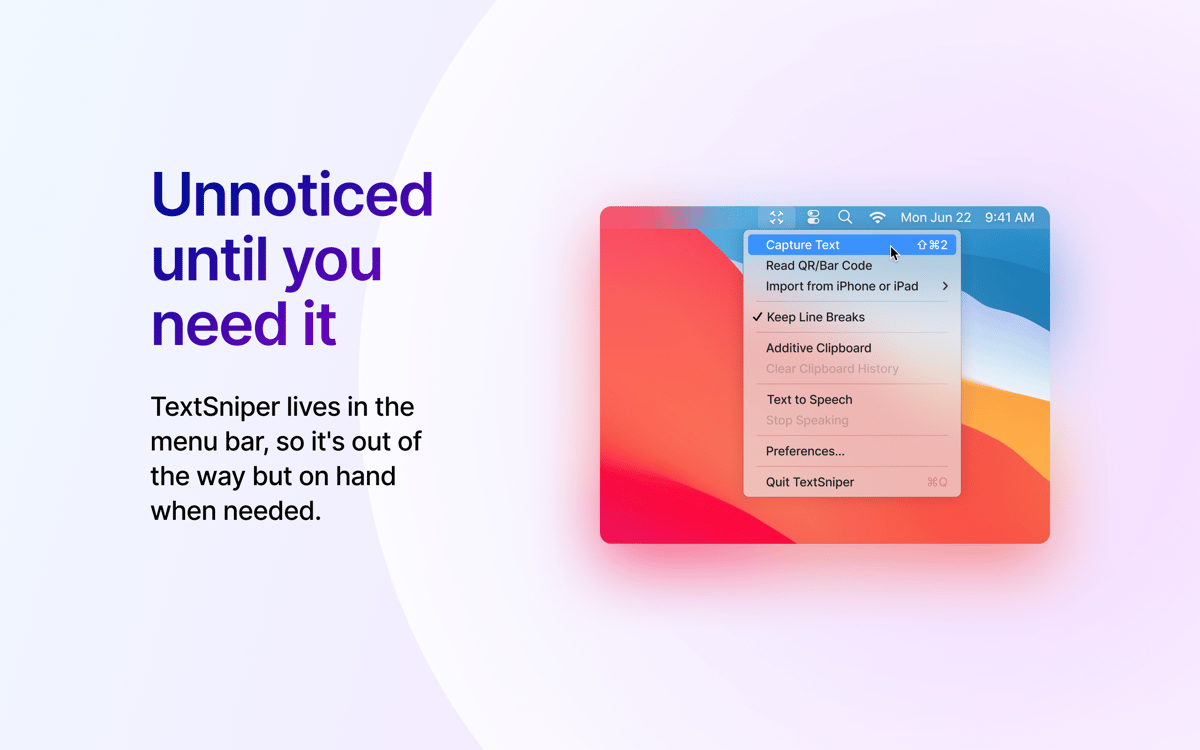 Unnoticed until you need it

TextSniper lives in the menu bar, so it's out of the way but on hand when needed.

Mon Jun 22 9:41 AM

Capture Text ⇧⌘2
Read QR/Bar Code
Import from iPhone or iPad >
✓ Keep Line Breaks
Additive Clipboard
Clear Clipboard History
Text to Speech
Stop Speaking
Preferences...
Quit TextSniper ⌘Q